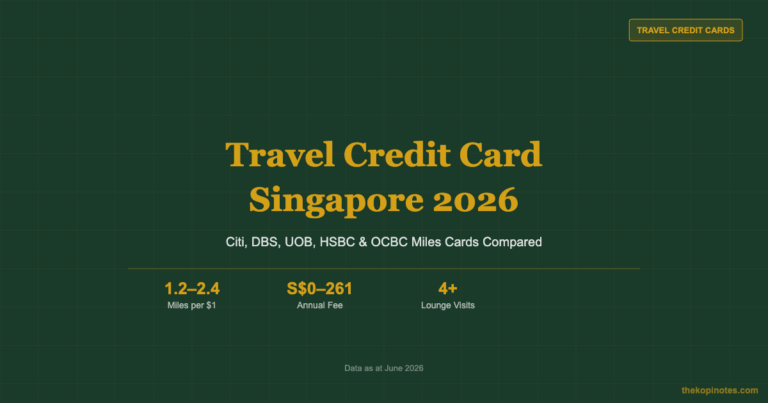 TRAVEL CREDIT CARDS

Travel Credit Card Singapore 2026

Citi, DBS, UOB, HSBC & OCBC Miles Cards Compared

1.2–2.4
Miles per $1

S$0–261
Annual Fee

4+
Lounge Visits

Data as at June 2026

thekopinotes.com